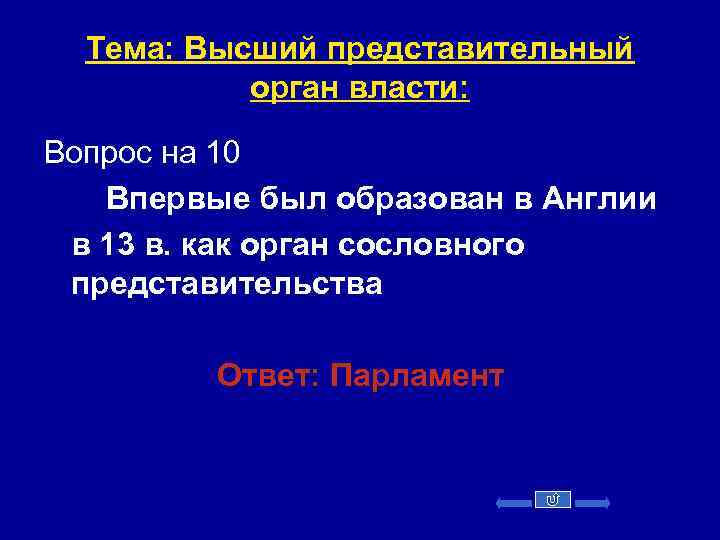 Тема: Высший представительный орган власти:

Вопрос на 10

Впервые был образован в Англии в 13 в. как орган сословного представительства

Ответ: Парламент